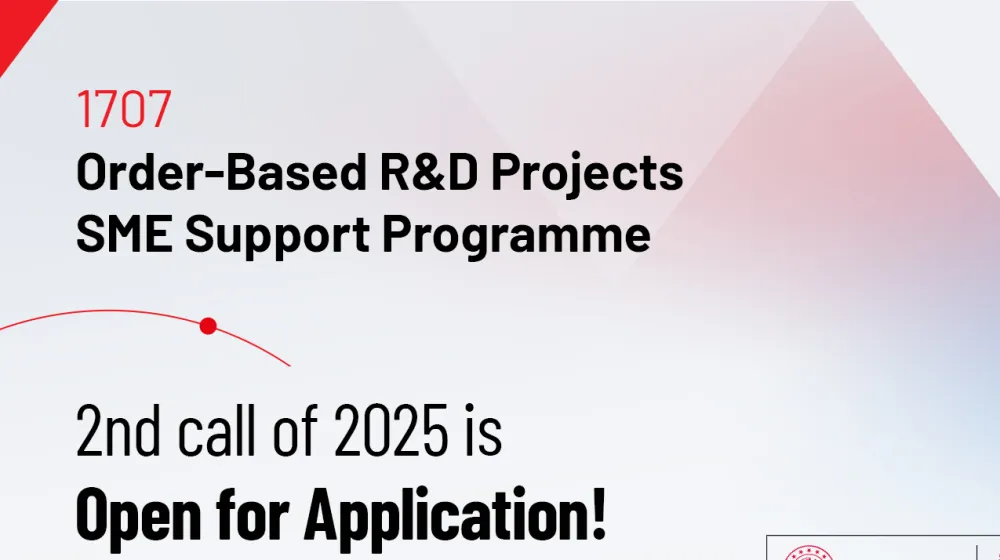 1707
Order-Based R&D Projects
SME Support Programme

2nd call of 2025 is
Open for Application!